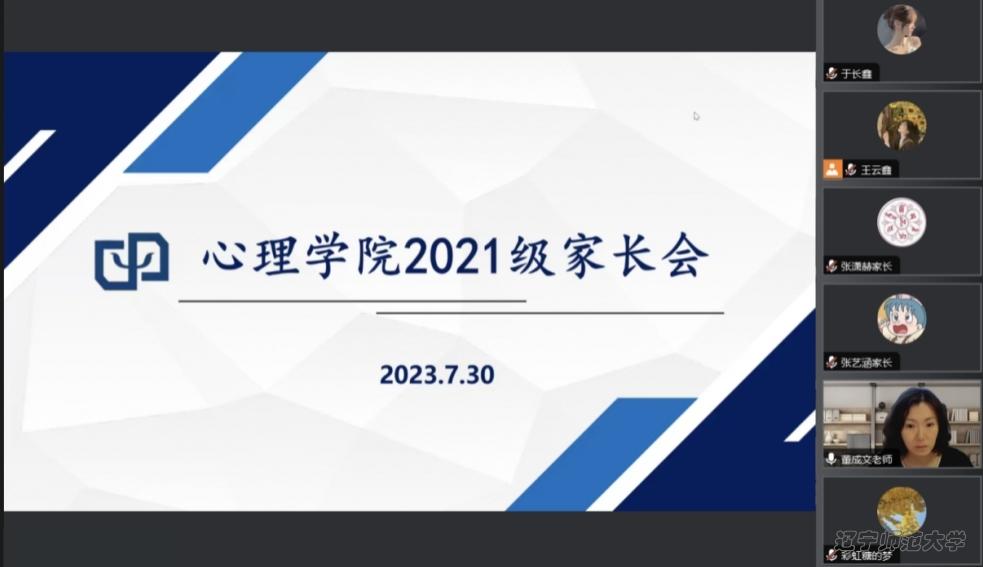 心理学院2021级家长会

2023.7.30

于长鑫

王云鑫

张澳赫家长

张艺涵家长

董成文老师

彩虹糖的梦

辽宁师范大学